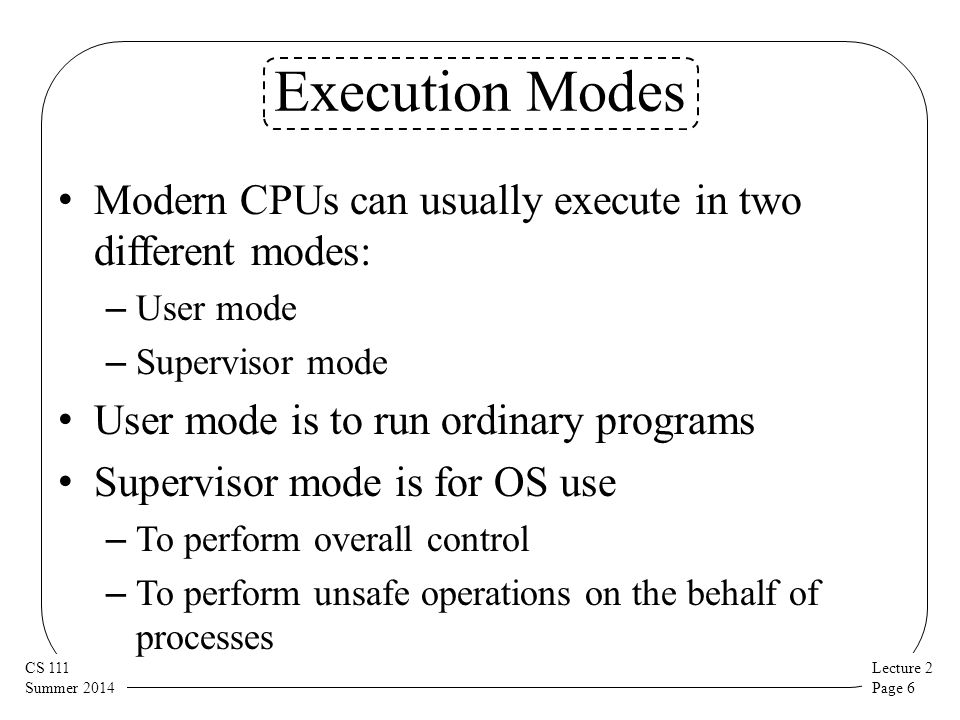 Execution Modes

• Modern CPUs can usually execute in two different modes:
– User mode
– Supervisor mode
• User mode is to run ordinary programs
• Supervisor mode is for OS use
– To perform overall control
– To perform unsafe operations on the behalf of processes

CS 111
Summer 2014

Lecture 2
Page 6